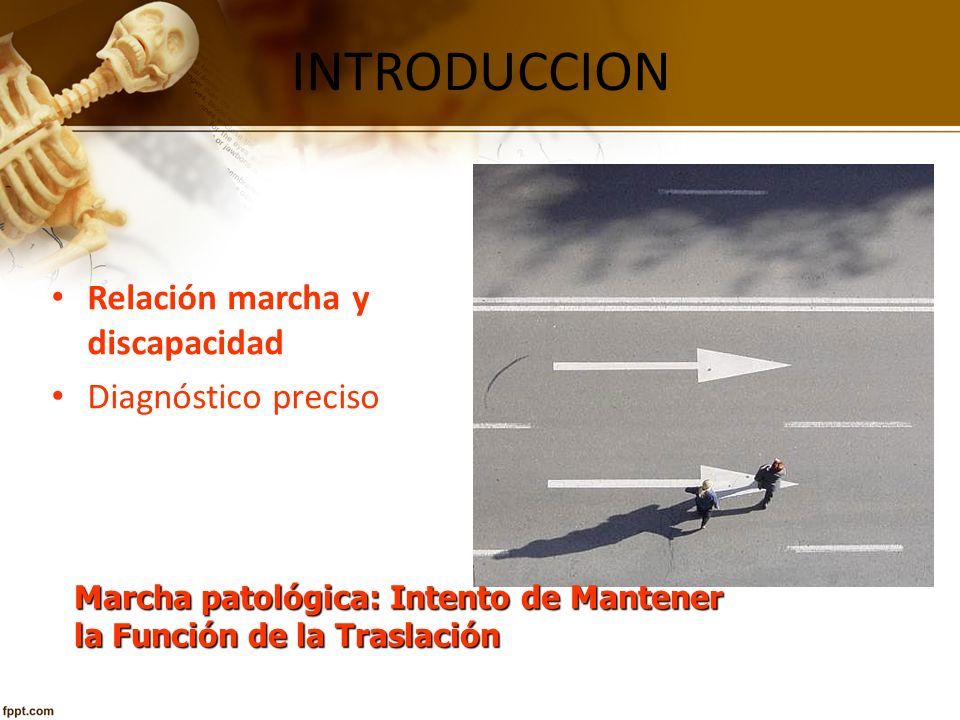 INTRODUCCION

• Relación marcha y discapacidad
• Diagnóstico preciso

Marcha patológica: Intento de Mantener la Función de la Traslación

fppt.com